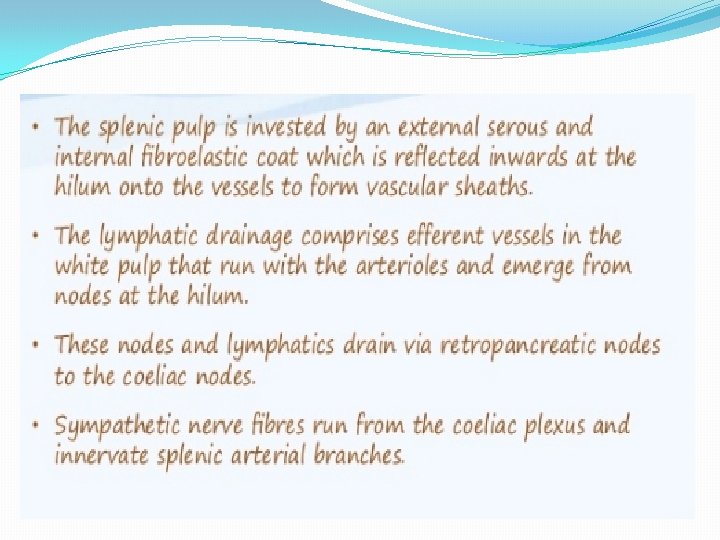 • The splenic pulp is invested by an external serous and internal fibroelastic coat which is reflected inwards at the hilum onto the vessels to form vascular sheaths.

• The lymphatic drainage comprises efferent vessels in the white pulp that run with the arterioles and emerge from nodes at the hilum.

• These nodes and lymphatics drain via retropancreatic nodes to the coeliac nodes.

• Sympathetic nerve fibres run from the coeliac plexus and innervate splenic arterial branches.